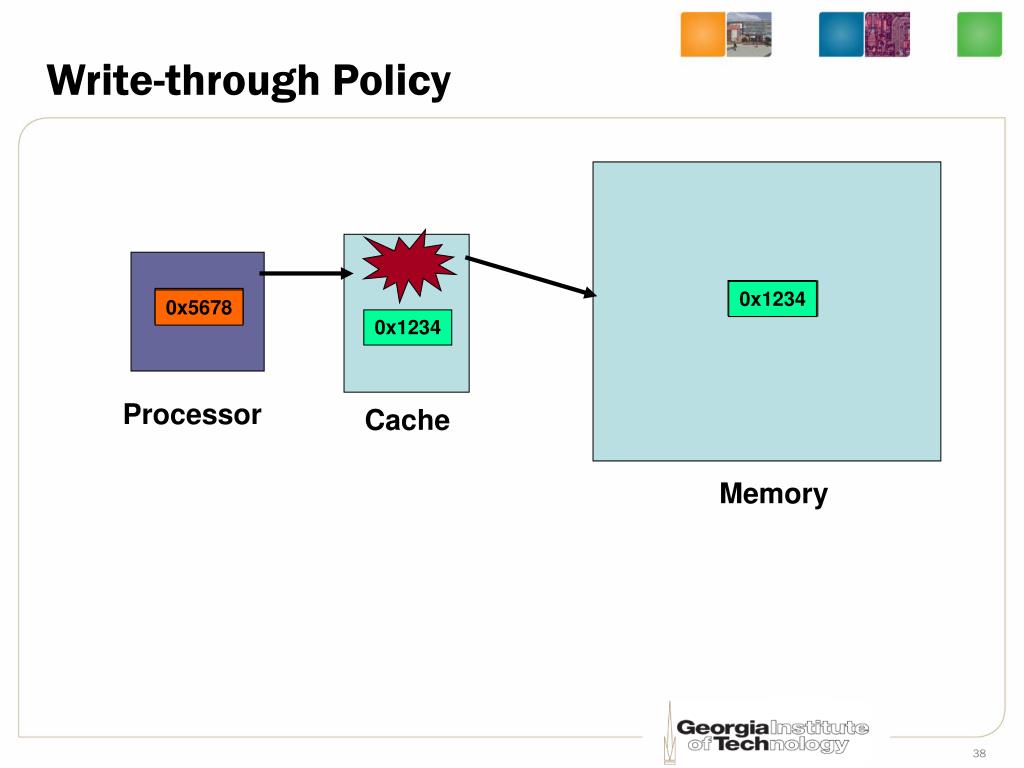 Write-through Policy

0x5678

Processor

0x1234

Cache

0x1234

Memory

Georgia Institute of Technology

38